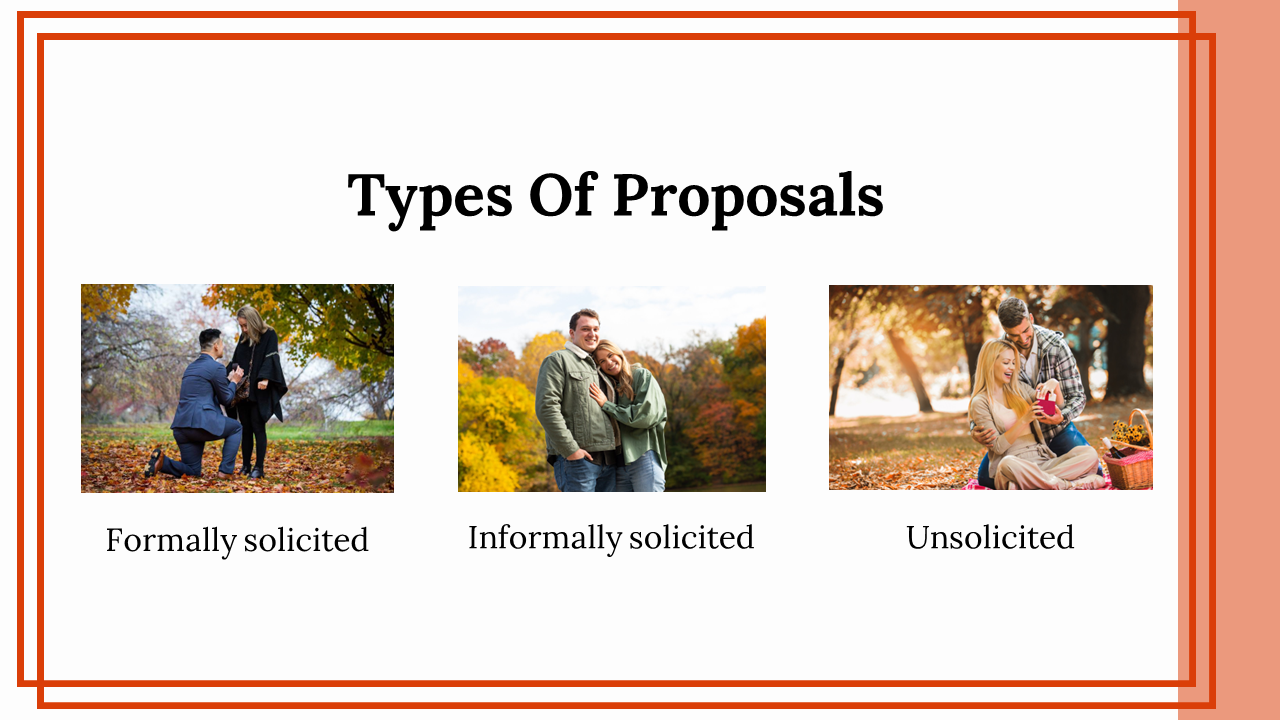 Types Of Proposals

Formally solicited

Informally solicited

Unsolicited